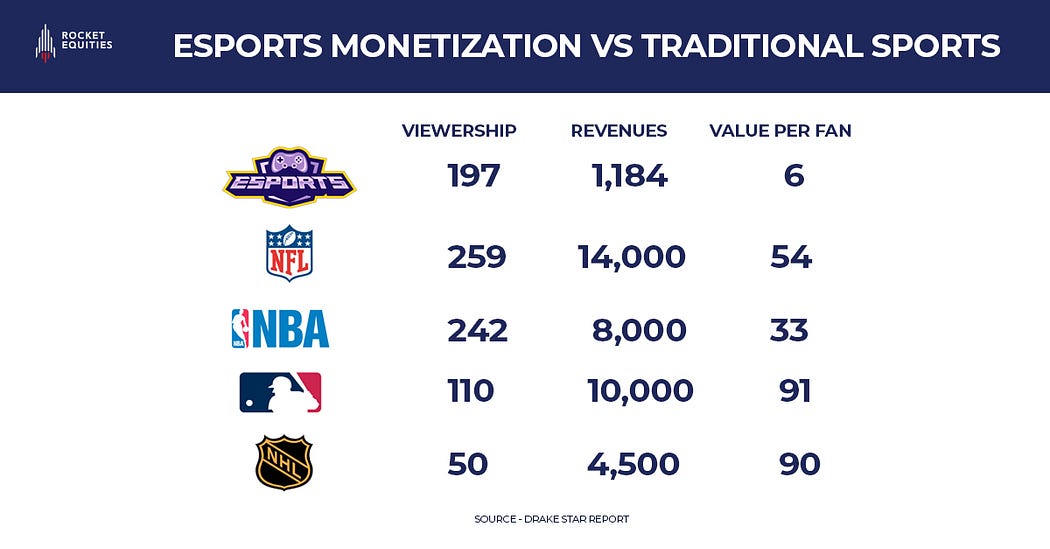 ROCKET EQUITIES

ESPORTS MONETIZATION VS TRADITIONAL SPORTS

| | VIEWERSHIP | REVENUES | VALUE PER FAN |
|---|---|---|---|
| ESPORTS | 197 | 1,184 | 6 |
| NFL | 259 | 14,000 | 54 |
| NBA | 242 | 8,000 | 33 |
| | 110 | 10,000 | 91 |
| NHL | 50 | 4,500 | 90 |

SOURCE - DRAKE STAR REPORT